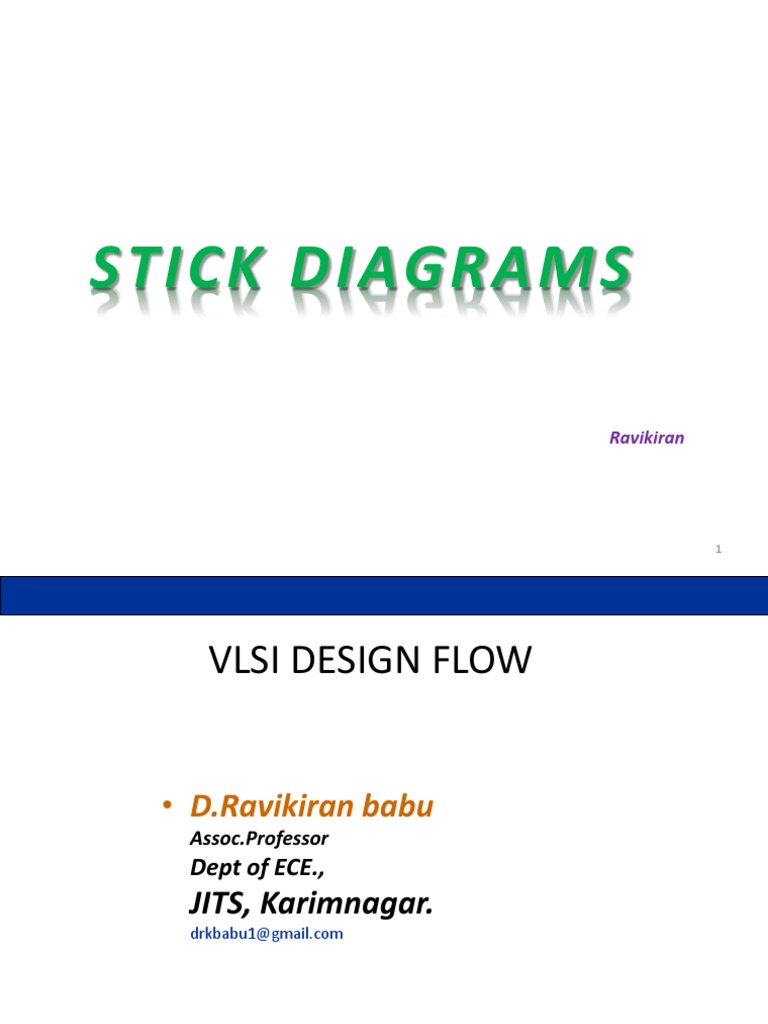 STICK DIAGRAMS

Ravikiran

1

VLSI DESIGN FLOW

• D.Ravikiran babu
Assoc.Professor
Dept of ECE.,
JITS, Karimnagar.
drkbabu1@gmail.com